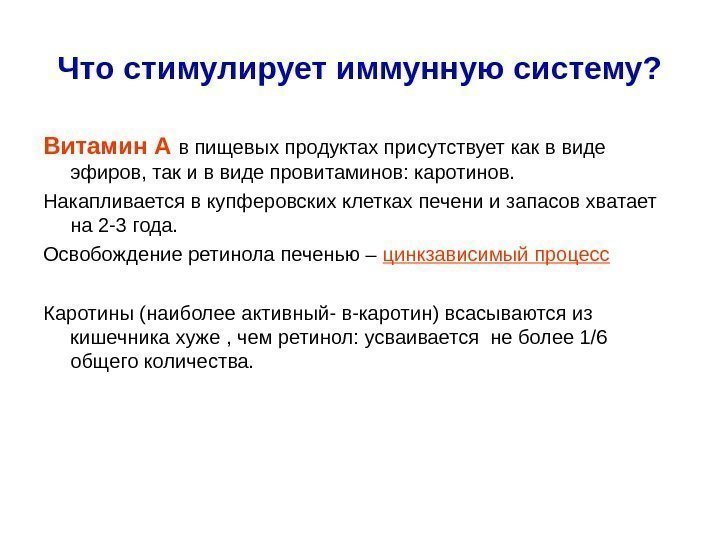 Что стимулирует иммунную систему?

Витамин А в пищевых продуктах присутствует как в виде эфиров, так и в виде провитаминов: каротинов.

Накапливается в купферовских клетках печени и запасов хватает на 2-3 года.

Освобождение ретинола печенью – цинкзависимый процесс

Каротины (наиболее активный- в-каротин) всасываются из кишечника хуже , чем ретинол: усваивается не более 1/6 общего количества.